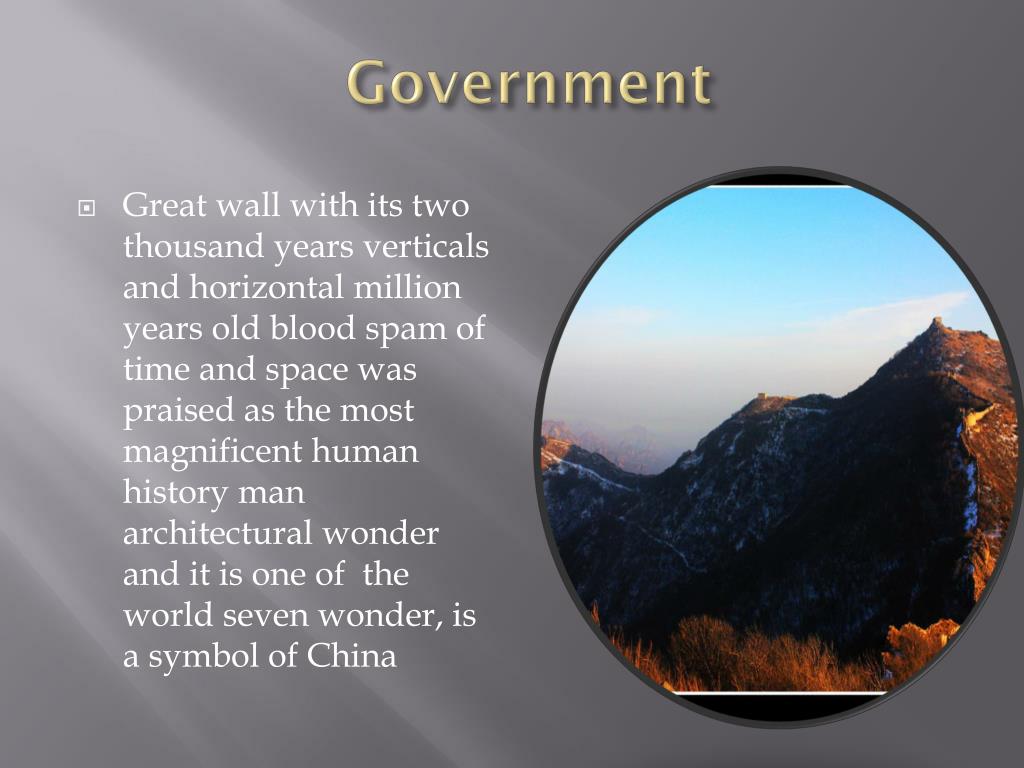 Government

Great wall with its two thousand years verticals and horizontal million years old blood spam of time and space was praised as the most magnificent human history man architectural wonder and it is one of the world seven wonder, is a symbol of China